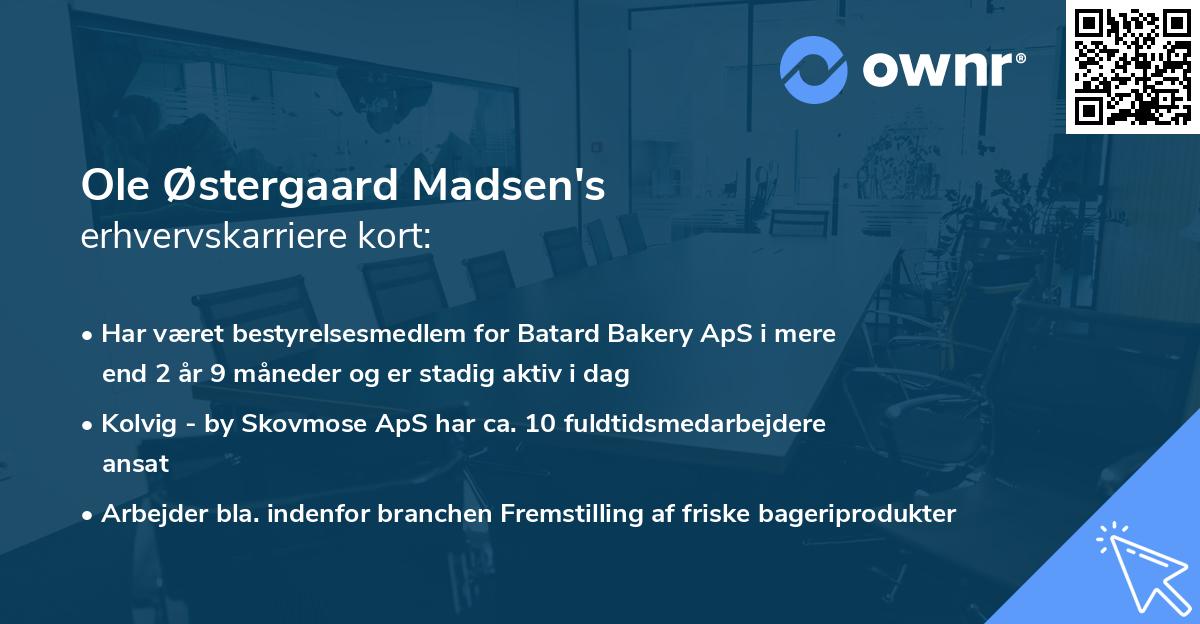 ownr®

Ole Østergaard Madsen's
erhvervskarriere kort:

• Har været bestyrelsesmedlem for Batard Bakery ApS i mere end 2 år 9 måneder og er stadig aktiv i dag
• Kolvig - by Skovmose ApS har ca. 10 fuldtidsmedarbejdere ansat
• Arbejder bla. indenfor branchen Fremstilling af friske bageriprodukter